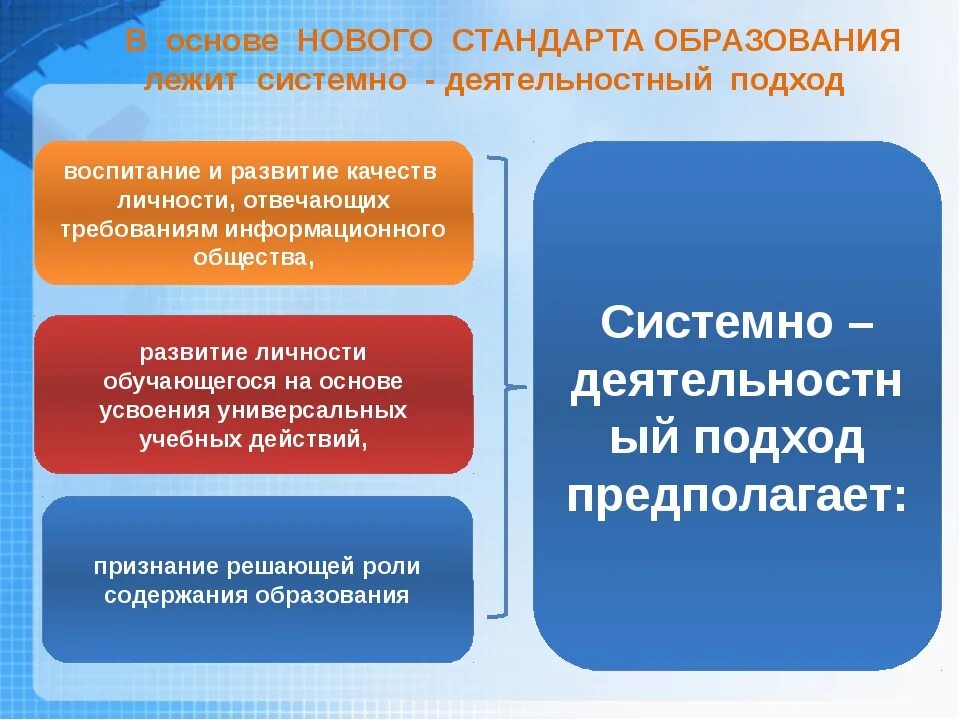 В основе НОВОГО СТАНДАРТА ОБРАЗОВАНИЯ лежит системно - деятельностный подход

воспитание и развитие качеств личности, отвечающих требованиям информационного общества,

развитие личности обучающегося на основе усвоения универсальных учебных действий,

признание решающей роли содержания образования

Системно – деятельностный подход предполагает: